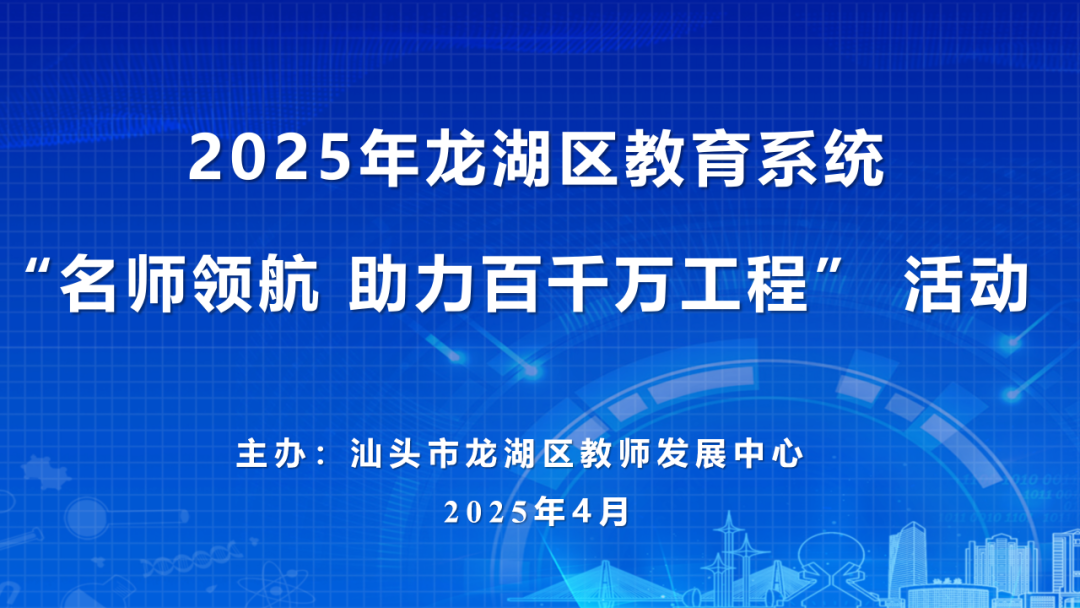 2025年龙湖区教育系统

“名师领航 助力百千万工程” 活动

主办：汕头市龙湖区教师发展中心

2025年4月